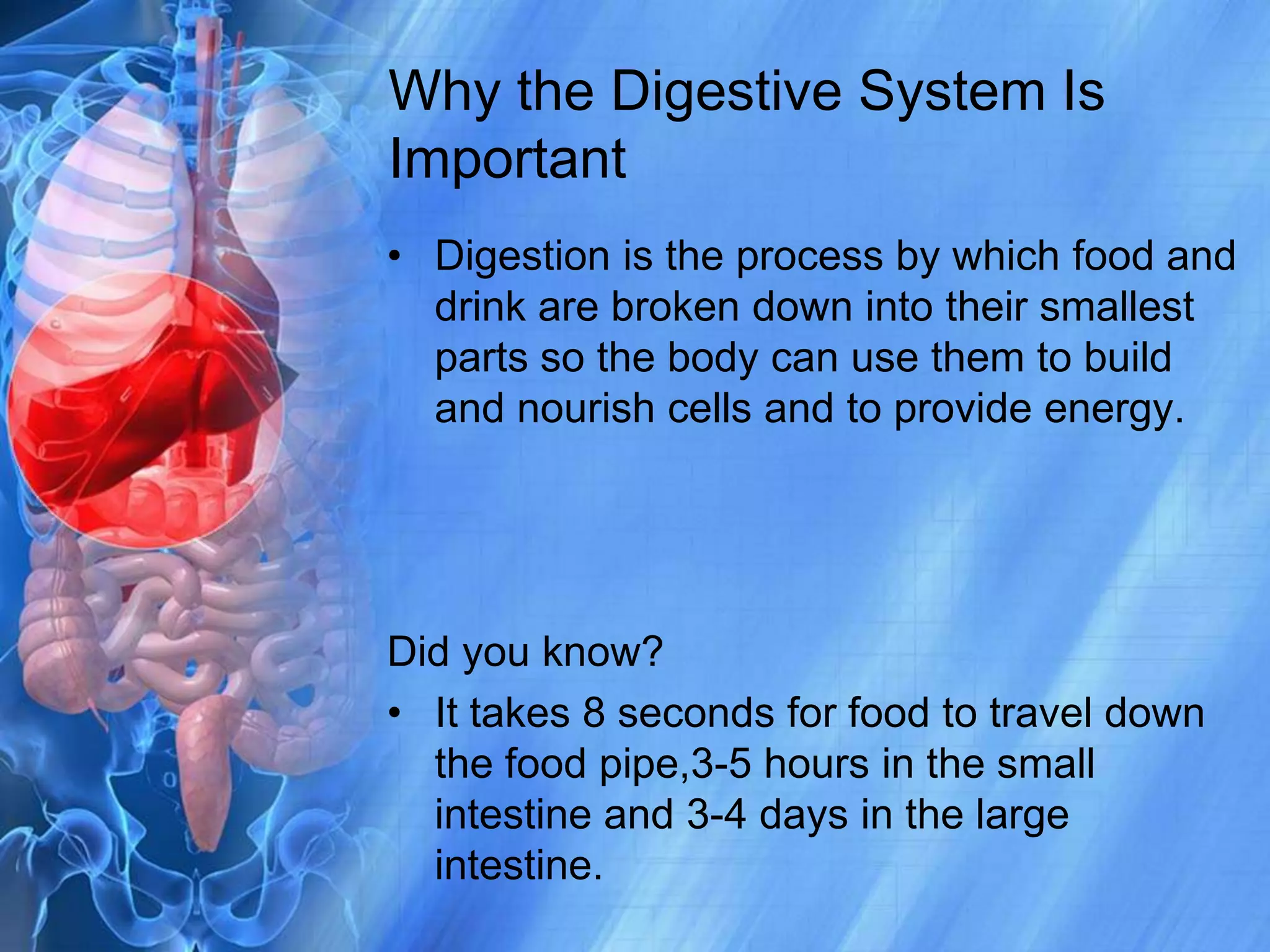 Why the Digestive System Is Important

• Digestion is the process by which food and drink are broken down into their smallest parts so the body can use them to build and nourish cells and to provide energy.

Did you know?

• It takes 8 seconds for food to travel down the food pipe,3-5 hours in the small intestine and 3-4 days in the large intestine.